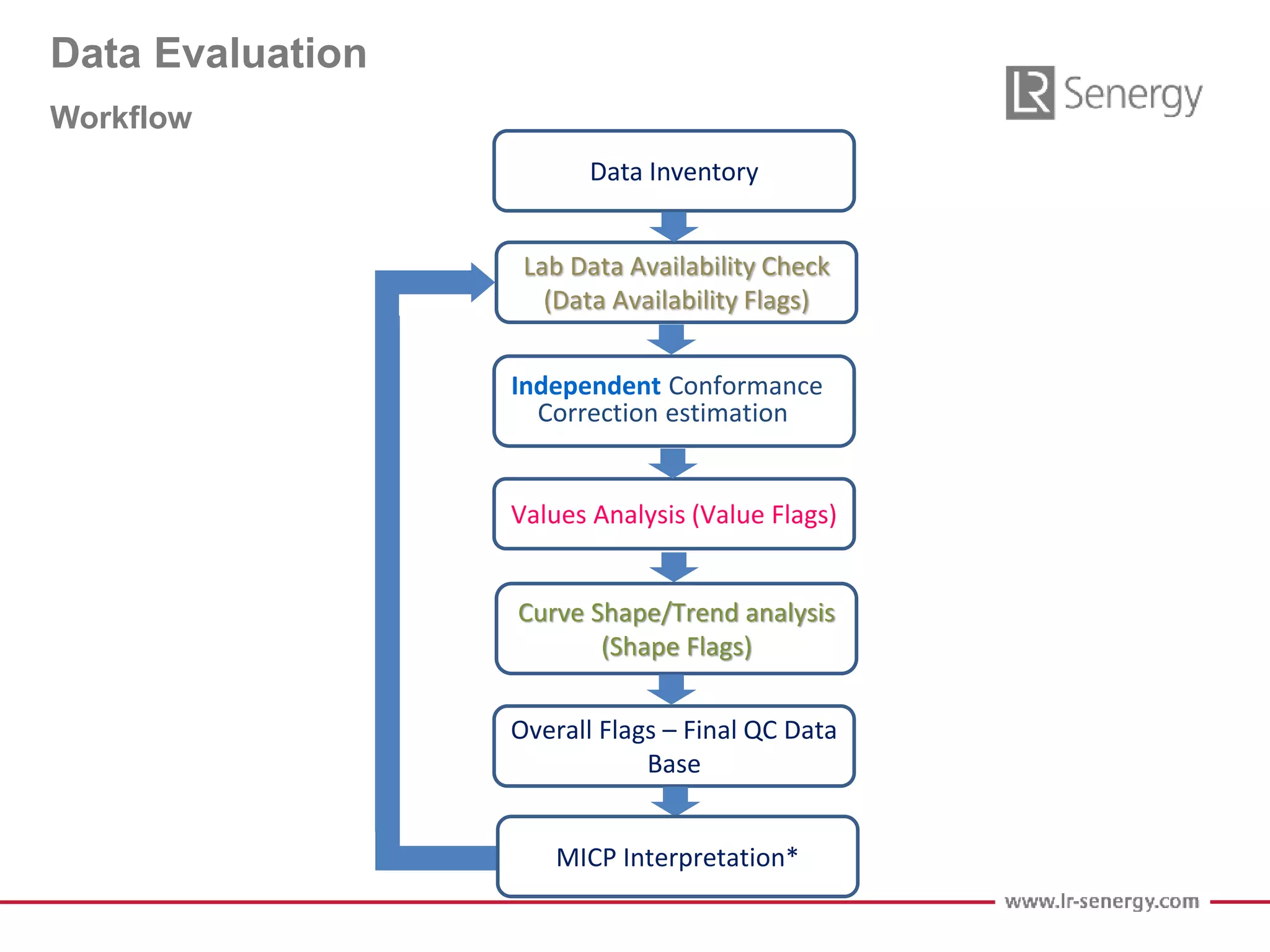 Data Evaluation

Workflow

LR Senergy

Data Inventory

Lab Data Availability Check (Data Availability Flags)

Independent Conformance Correction estimation

Values Analysis (Value Flags)

Curve Shape/Trend analysis (Shape Flags)

Overall Flags – Final QC Data Base

MICP Interpretation*

www.lr-senergy.com